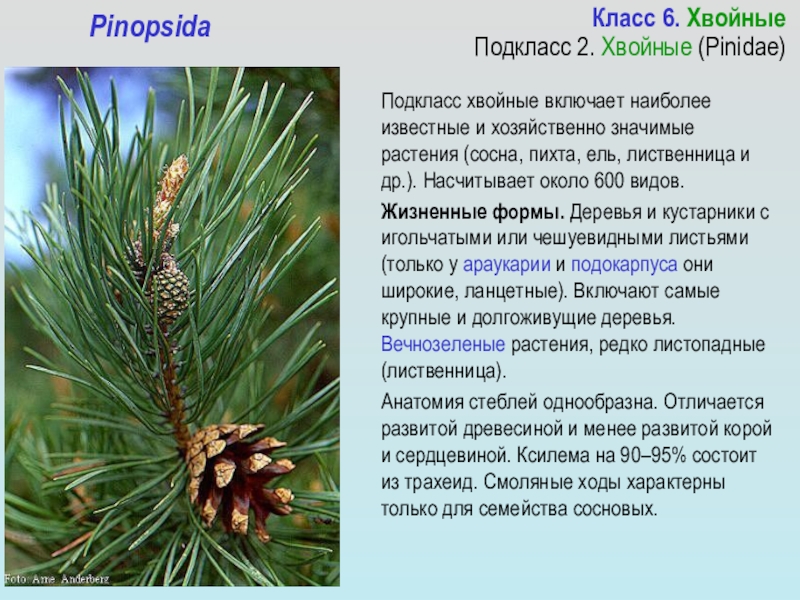 Pinopsida

Класс 6. Хвойные
Подкласс 2. Хвойные (Pinidae)

Подкласс хвойные включает наиболее известные и хозяйственно значимые растения (сосна, пихта, ель, лиственница и др.). Насчитывает около 600 видов.

Жизненные формы. Деревья и кустарники с игольчатыми или чешуевидными листьями (только у араукарии и подокарпуса они широкие, ланцетные). Включают самые крупные и долгоживущие деревья. Вечнозеленые растения, редко листопадные (лиственница).

Анатомия стеблей однообразна. Отличается развитой древесиной и менее развитой корой и сердцевиной. Ксилема на 90–95% состоит из трахеид. Смоляные ходы характерны только для семейства сосновых.

Foto: Arne Anderberg